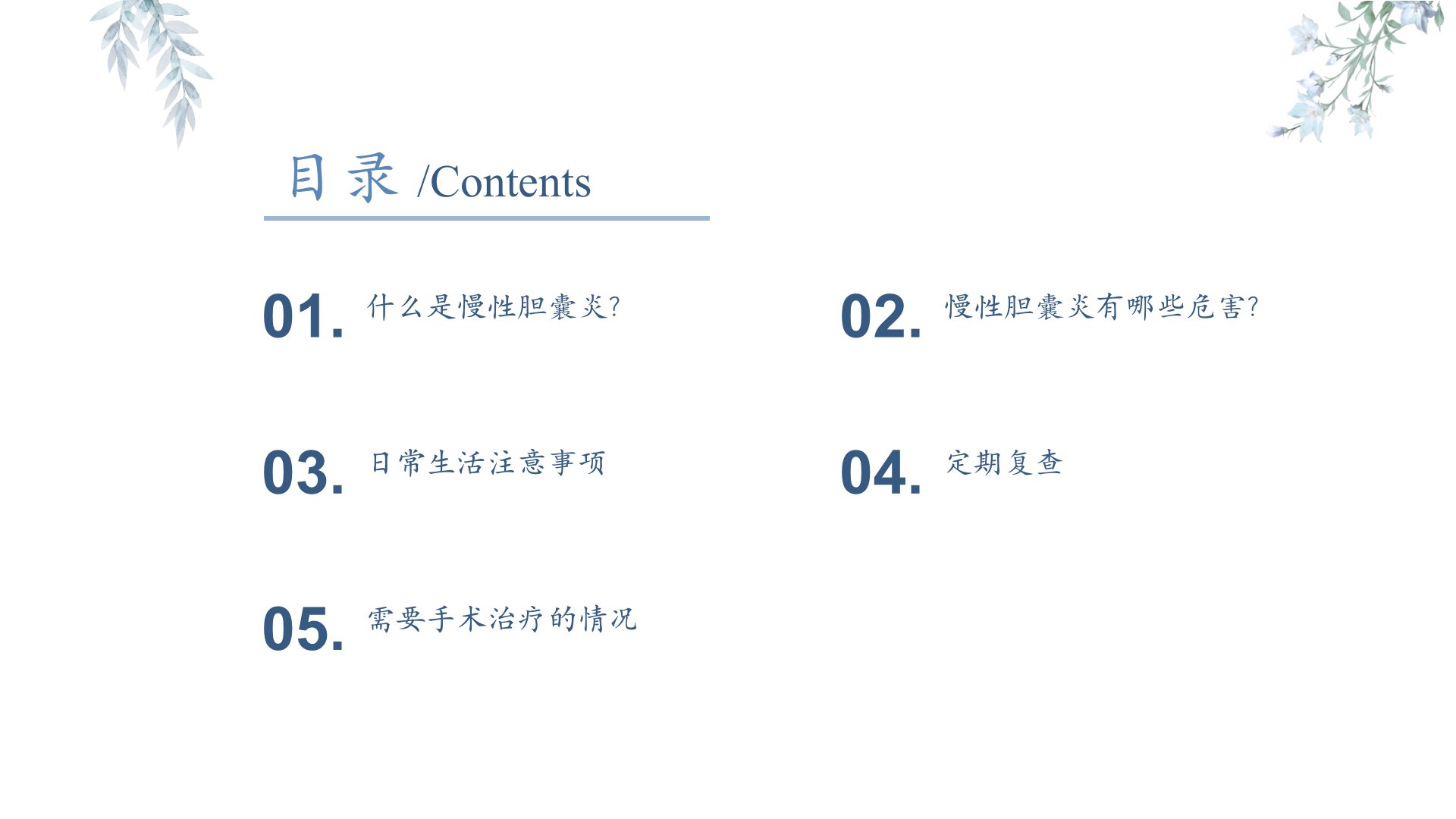 目录 /Contents

01. 什么是慢性胆囊炎?

02. 慢性胆囊炎有哪些危害?

03. 日常生活注意事项

04. 定期复查

05. 需要手术治疗的情况